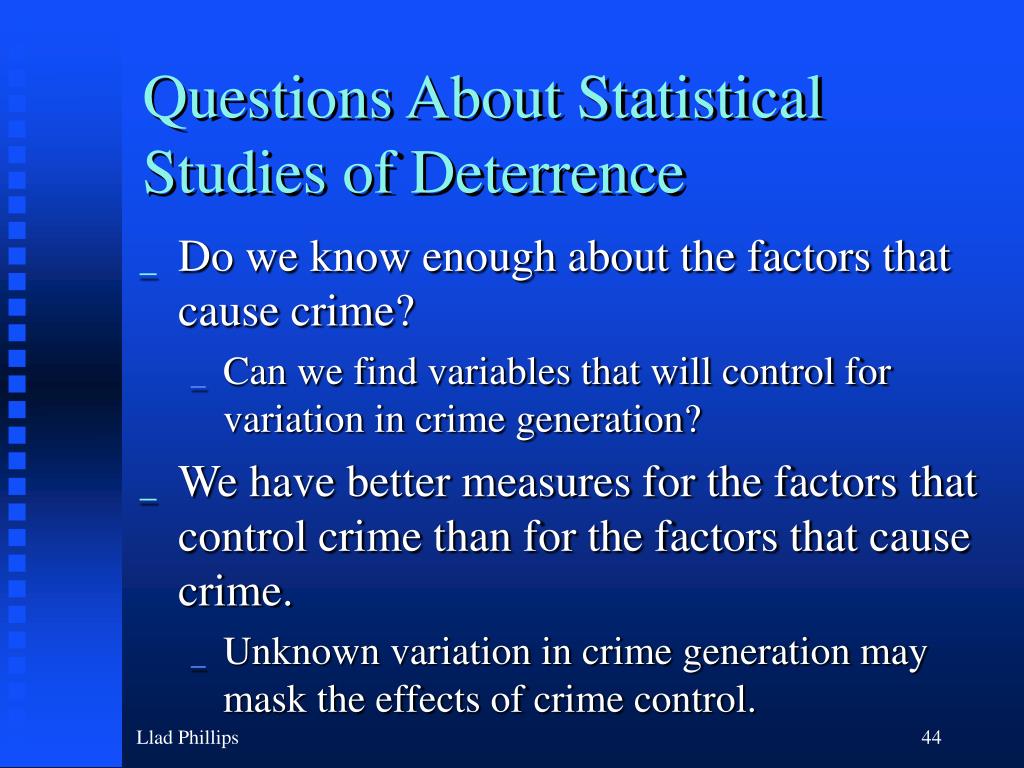 Questions About Statistical Studies of Deterrence

_ Do we know enough about the factors that cause crime?

_ Can we find variables that will control for variation in crime generation?

_ We have better measures for the factors that control crime than for the factors that cause crime.

_ Unknown variation in crime generation may mask the effects of crime control.

Llad Phillips

44